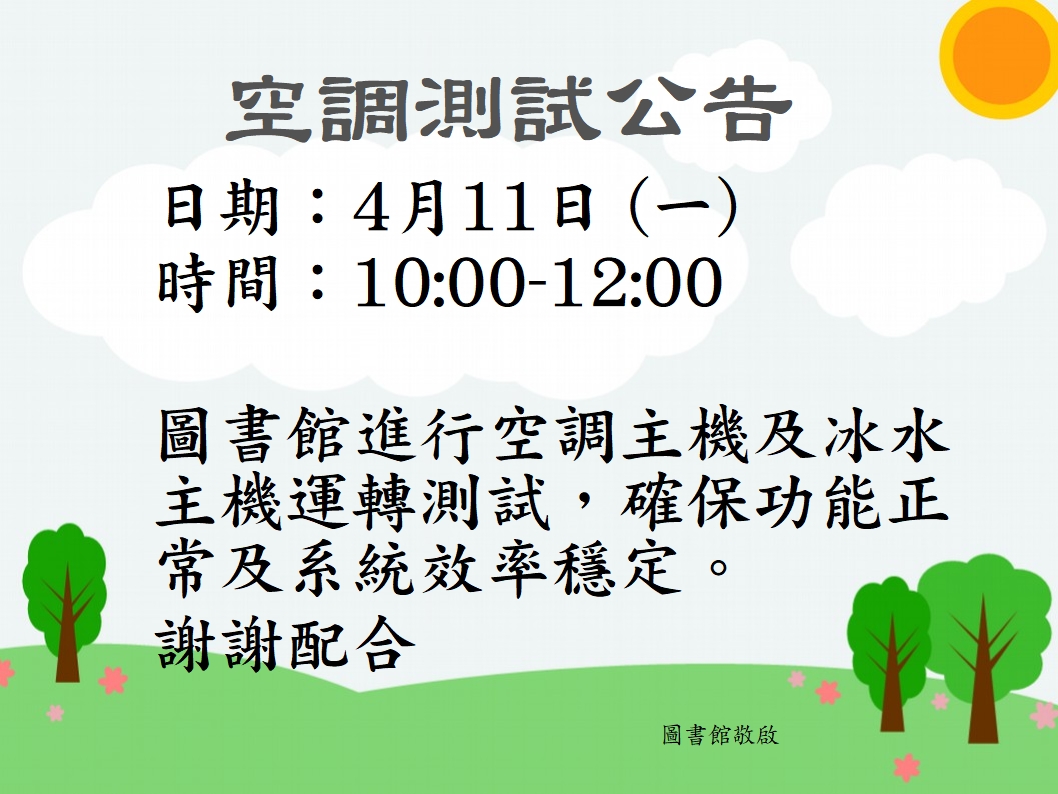 空調測試公告

日期：4月11日 (一)
時間：10:00-12:00

圖書館進行空調主機及冰水主機運轉測試，確保功能正常及系統效率穩定。
謝謝配合

圖書館敬啟